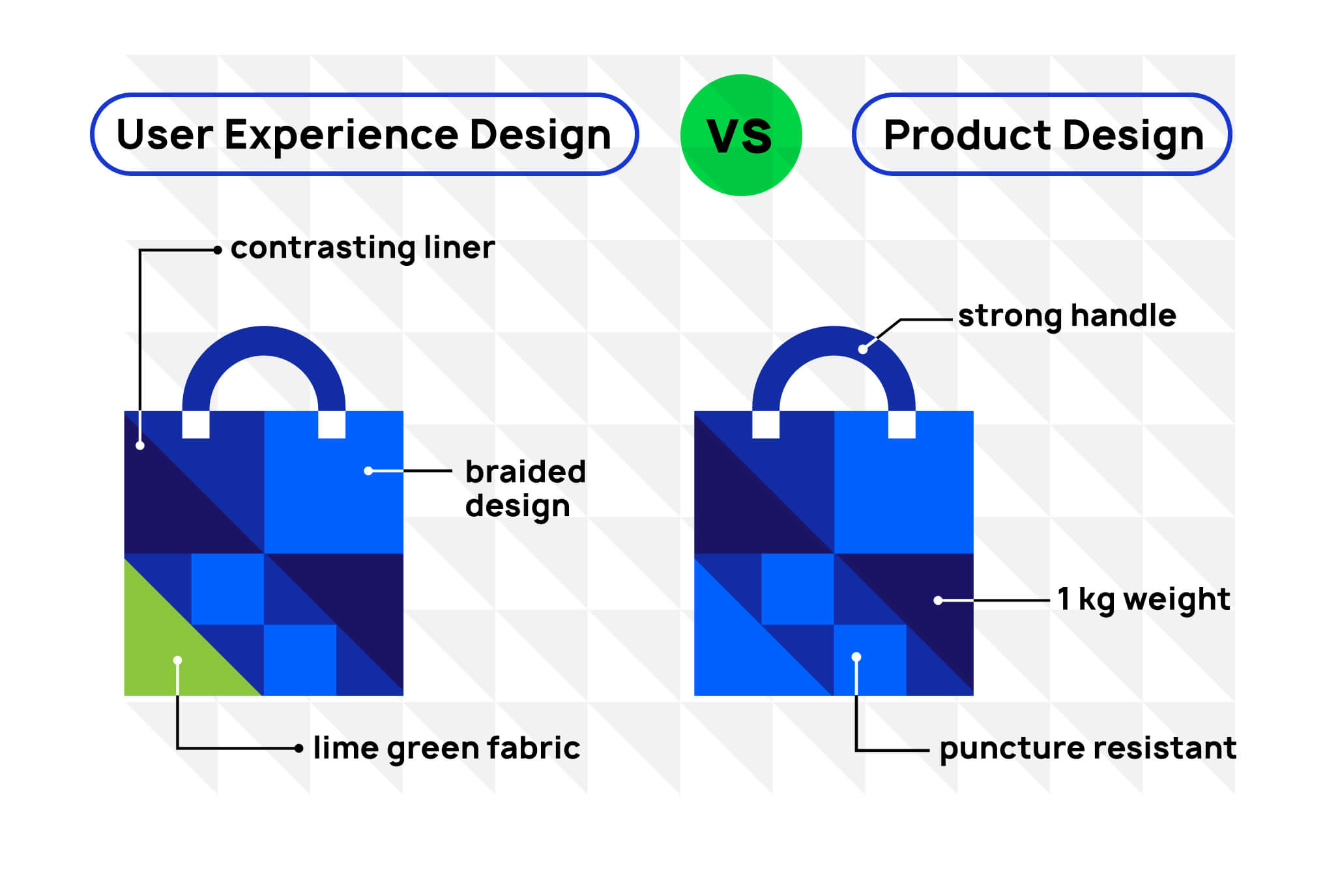 User Experience Design

VS

Product Design

contrasting liner

braided design

lime green fabric

strong handle

1 kg weight

puncture resistant